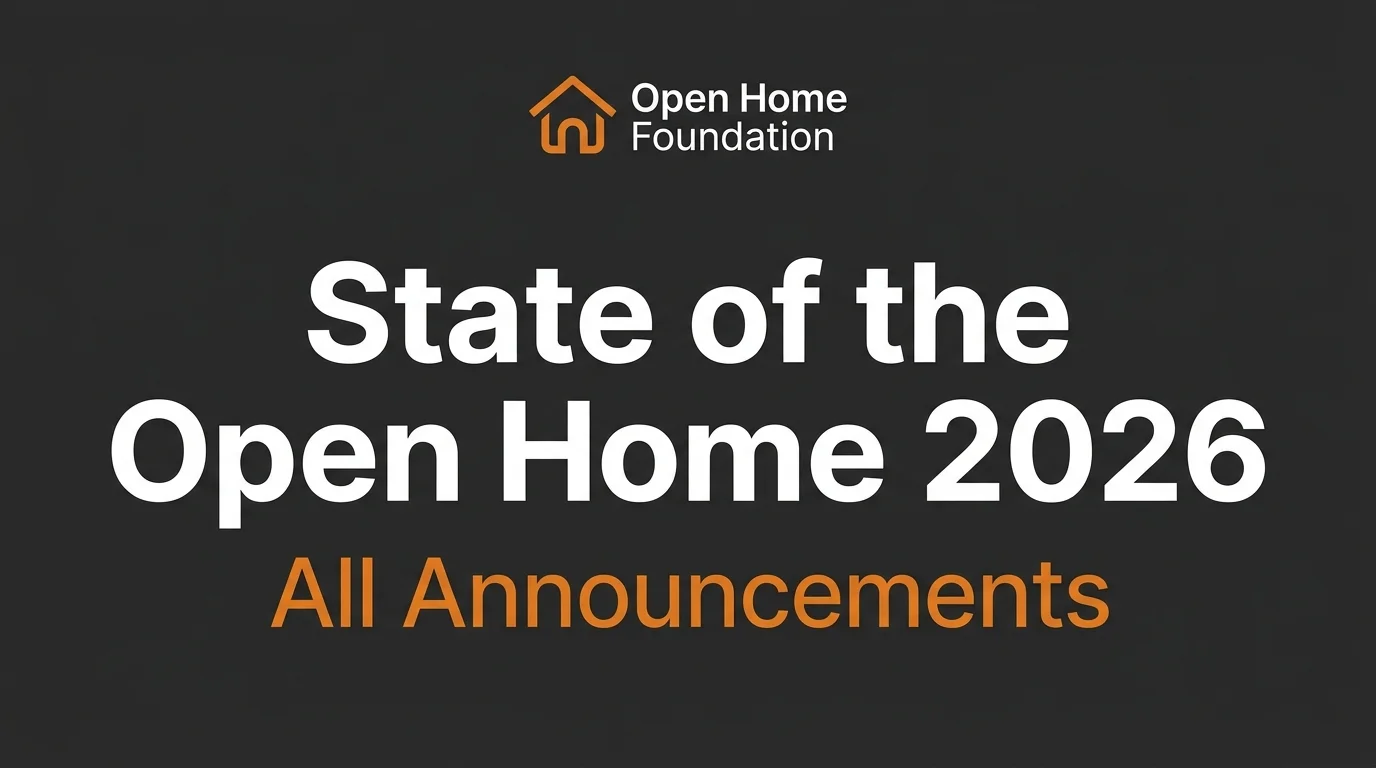 Open Home Foundation

State of the Open Home 2026

All Announcements